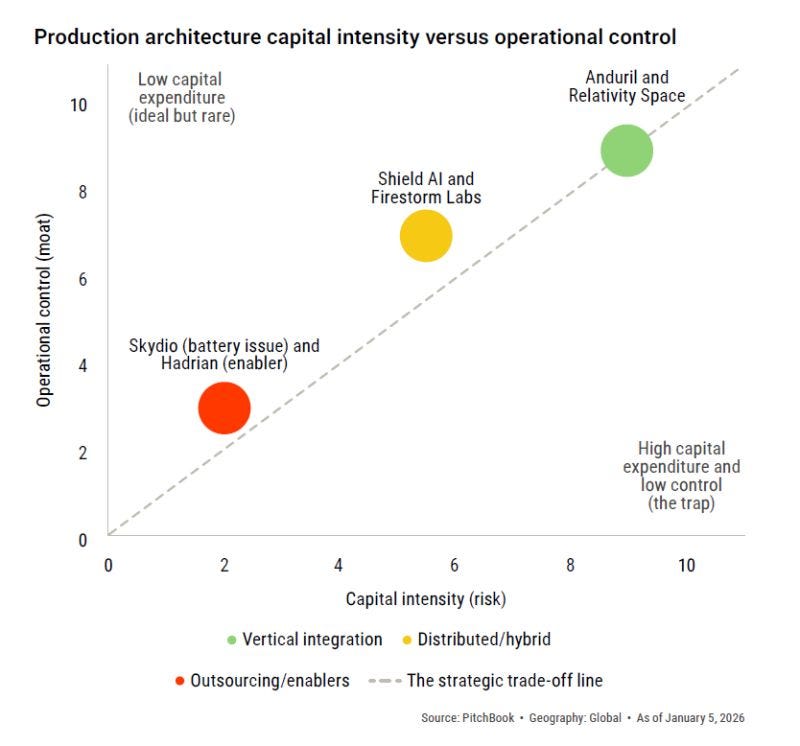 Production architecture capital intensity versus operational control

Operational control (moat)

10
8
6
4
2
0

Low capital expenditure (ideal but rare)

Anduril and Relativity Space

Shield AI and Firestorm Labs

Skydio (battery issue) and Hadrian (enabler)

High capital expenditure and low control (the trap)

0 2 4 6 8 10

Capital intensity (risk)

Vertical integration
Distributed/hybrid
Outsourcing/enablers
The strategic trade-off line

Source: PitchBook • Geography: Global • As of January 5, 2026